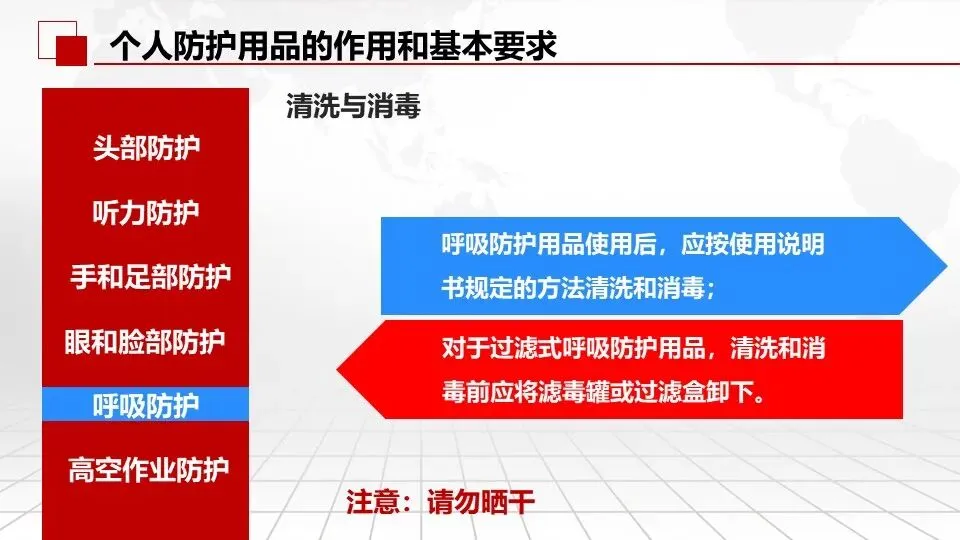 个人防护用品的作用和基本要求

头部防护

听力防护

手和足部防护

眼和脸部防护

呼吸防护

高空作业防护

清洗与消毒

呼吸防护用品使用后，应按使用说明书规定的方法清洗和消毒；

对于过滤式呼吸防护用品，清洗和消毒前应将滤毒罐或过滤盒卸下。

注意：请勿晒干